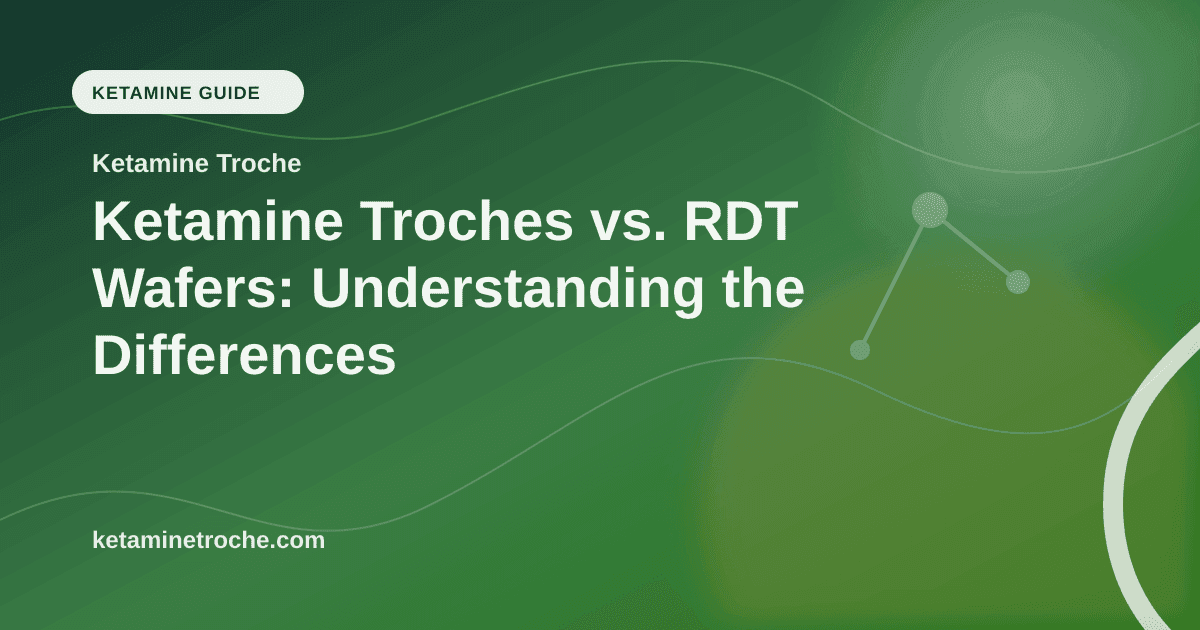 KETAMINE GUIDE

Ketamine Troche

Ketamine Troches vs. RDT Wafers: Understanding the Differences

ketaminetroche.com